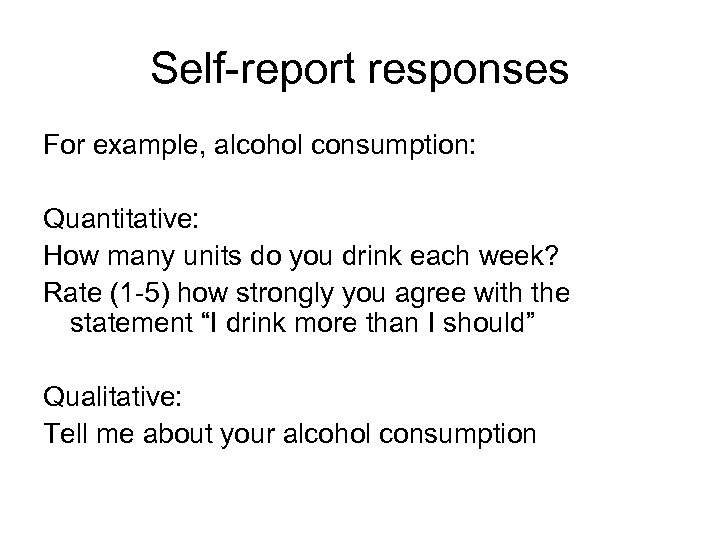 Self-report responses

For example, alcohol consumption:

Quantitative:
How many units do you drink each week?
Rate (1-5) how strongly you agree with the statement “I drink more than I should”

Qualitative:
Tell me about your alcohol consumption